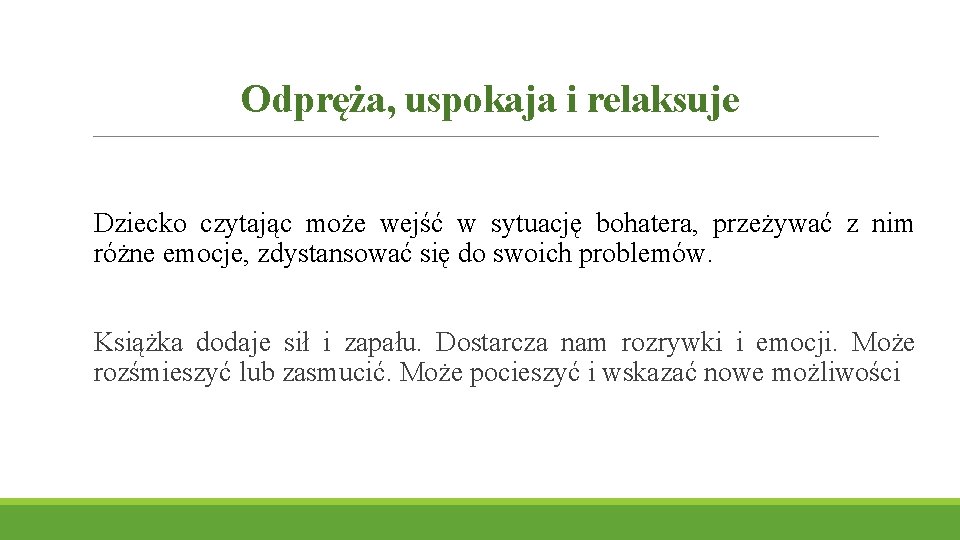 Odpręża, uspokaja i relaksuje

Dziecko czytając może wejść w sytuację bohatera, przeżywać z nim różne emocje, zdystansować się do swoich problemów.

Książka dodaje sił i zapału. Dostarcza nam rozrywki i emocji. Może rozśmieszyć lub zasmucić. Może pocieszyć i wskazać nowe możliwości